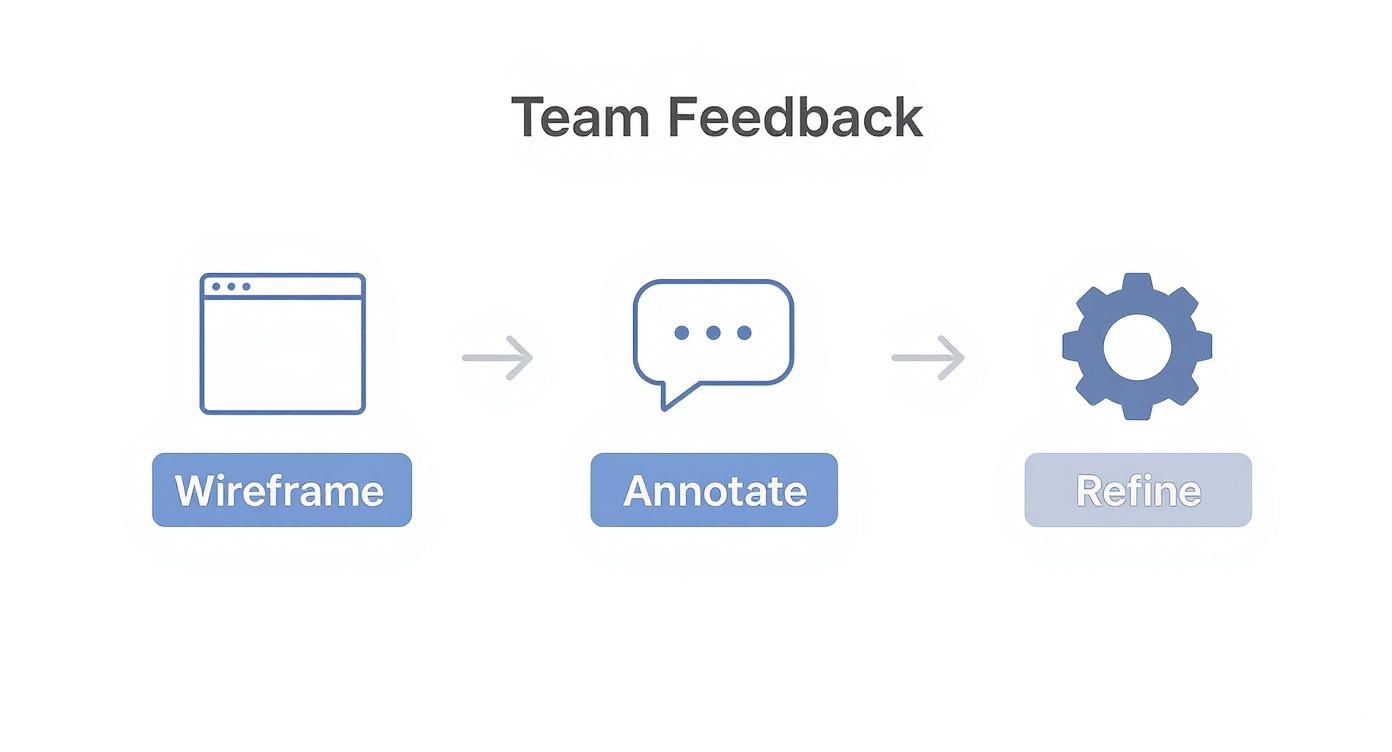 Team Feedback

Wireframe

Annotate

Refine